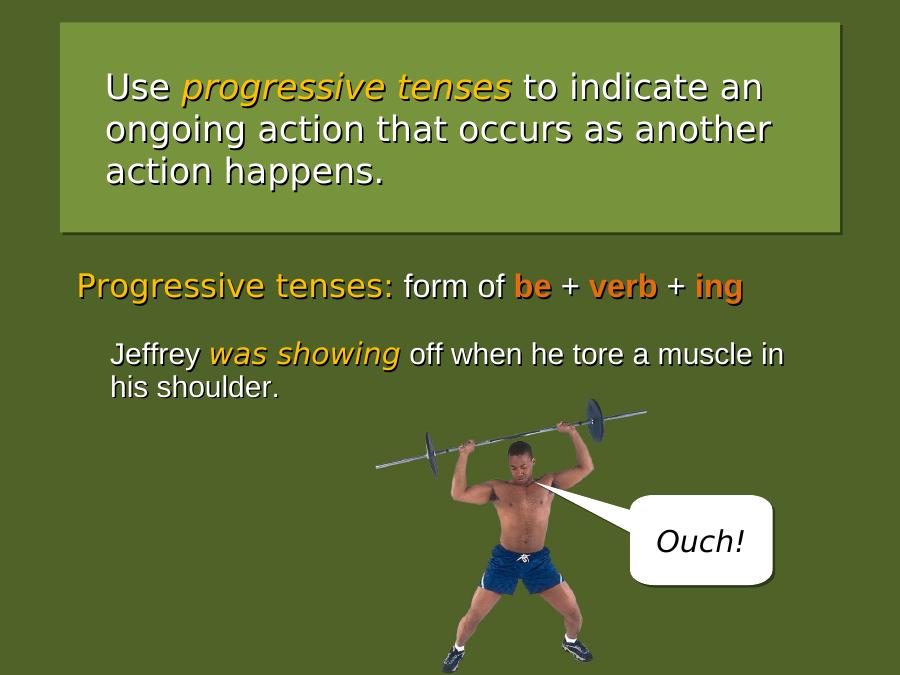 Use progressive tenses to indicate an ongoing action that occurs as another action happens.

Progressive tenses: form of be + verb + ing

Jeffrey was showing off when he tore a muscle in his shoulder.

Ouch!